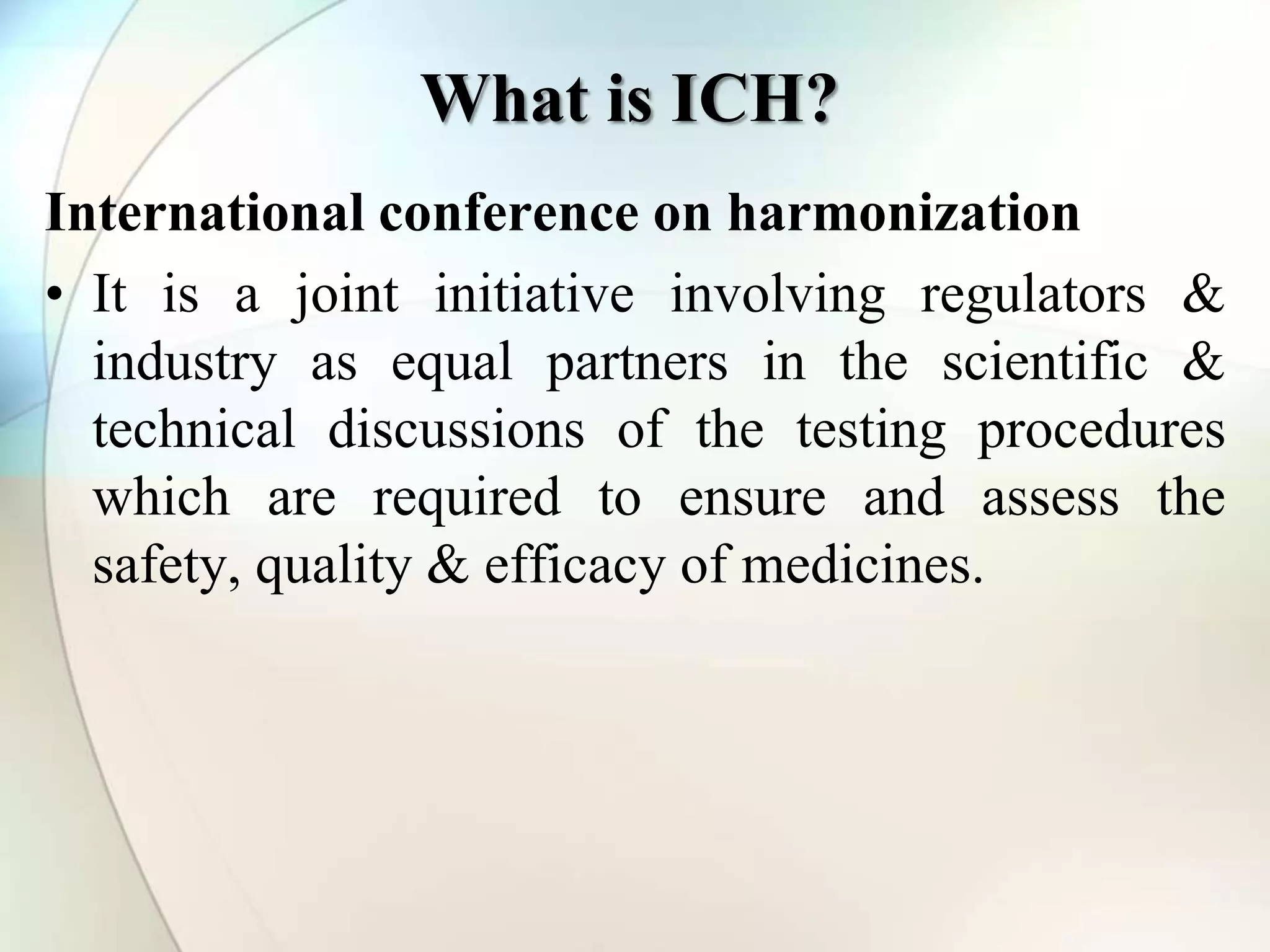 What is ICH?

International conference on harmonization

• It is a joint initiative involving regulators & industry as equal partners in the scientific & technical discussions of the testing procedures which are required to ensure and assess the safety, quality & efficacy of medicines.